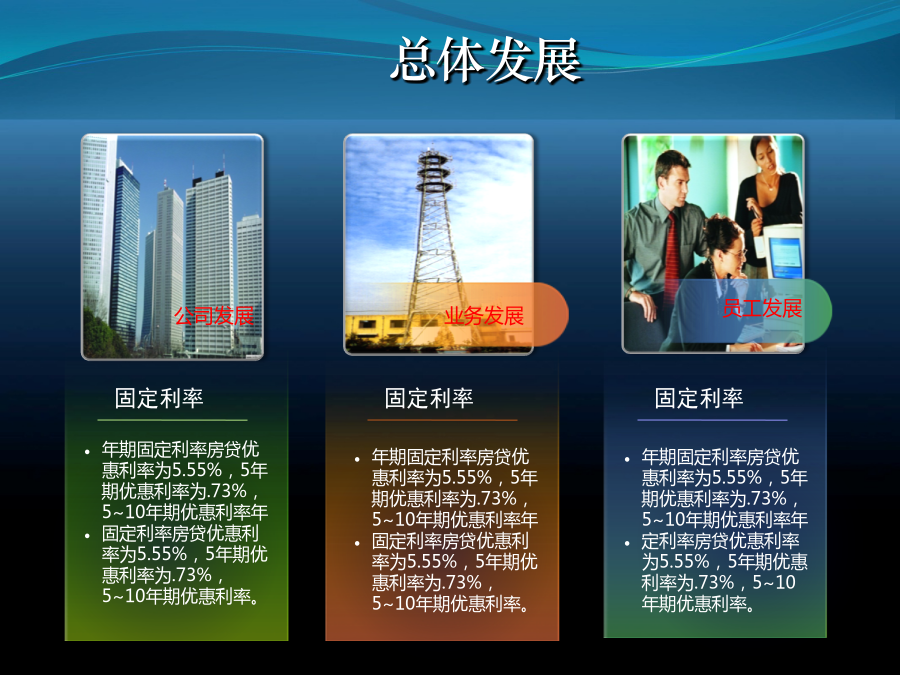 总体发展

公司发展

固定利率

• 年期固定利率房贷优惠利率为5.55%，5年期优惠利率为.73%，5~10年期优惠利率年
• 固定利率房贷优惠利率为5.55%，5年期优惠利率为.73%，5~10年期优惠利率。

业务发展

固定利率

• 年期固定利率房贷优惠利率为5.55%，5年期优惠利率为.73%，5~10年期优惠利率年
• 固定利率房贷优惠利率为5.55%，5年期优惠利率为.73%，5~10年期优惠利率。

员工发展

固定利率

• 年期固定利率房贷优惠利率为5.55%，5年期优惠利率为.73%，5~10年期优惠利率年
• 定利率房贷优惠利率为5.55%，5年期优惠利率为.73%，5~10年期优惠利率。